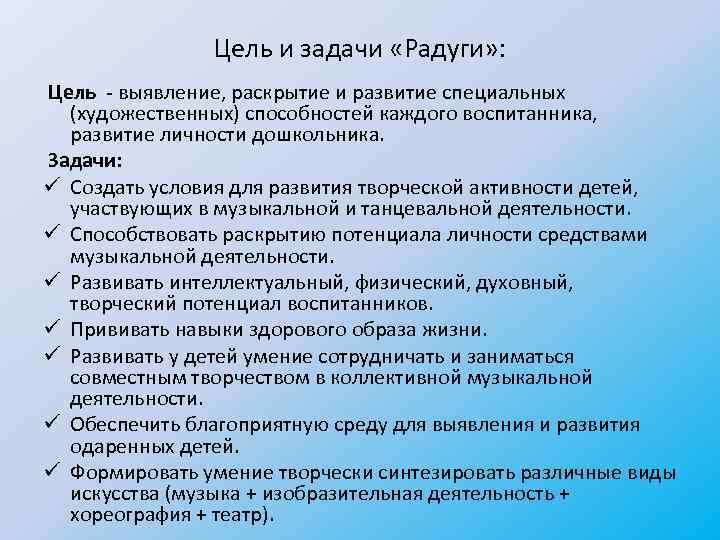 Цель и задачи «Радуги»:

Цель - выявление, раскрытие и развитие специальных (художественных) способностей каждого воспитанника, развитие личности дошкольника.

Задачи:

✓ Создать условия для развития творческой активности детей, участвующих в музыкальной и танцевальной деятельности.

✓ Способствовать раскрытию потенциала личности средствами музыкальной деятельности.

✓ Развивать интеллектуальный, физический, духовный, творческий потенциал воспитанников.

✓ Прививать навыки здорового образа жизни.

✓ Развивать у детей умение сотрудничать и заниматься совместным творчеством в коллективной музыкальной деятельности.

✓ Обеспечить благоприятную среду для выявления и развития одаренных детей.

✓ Формировать умение творчески синтезировать различные виды искусства (музыка + изобразительная деятельность + хореография + театр).